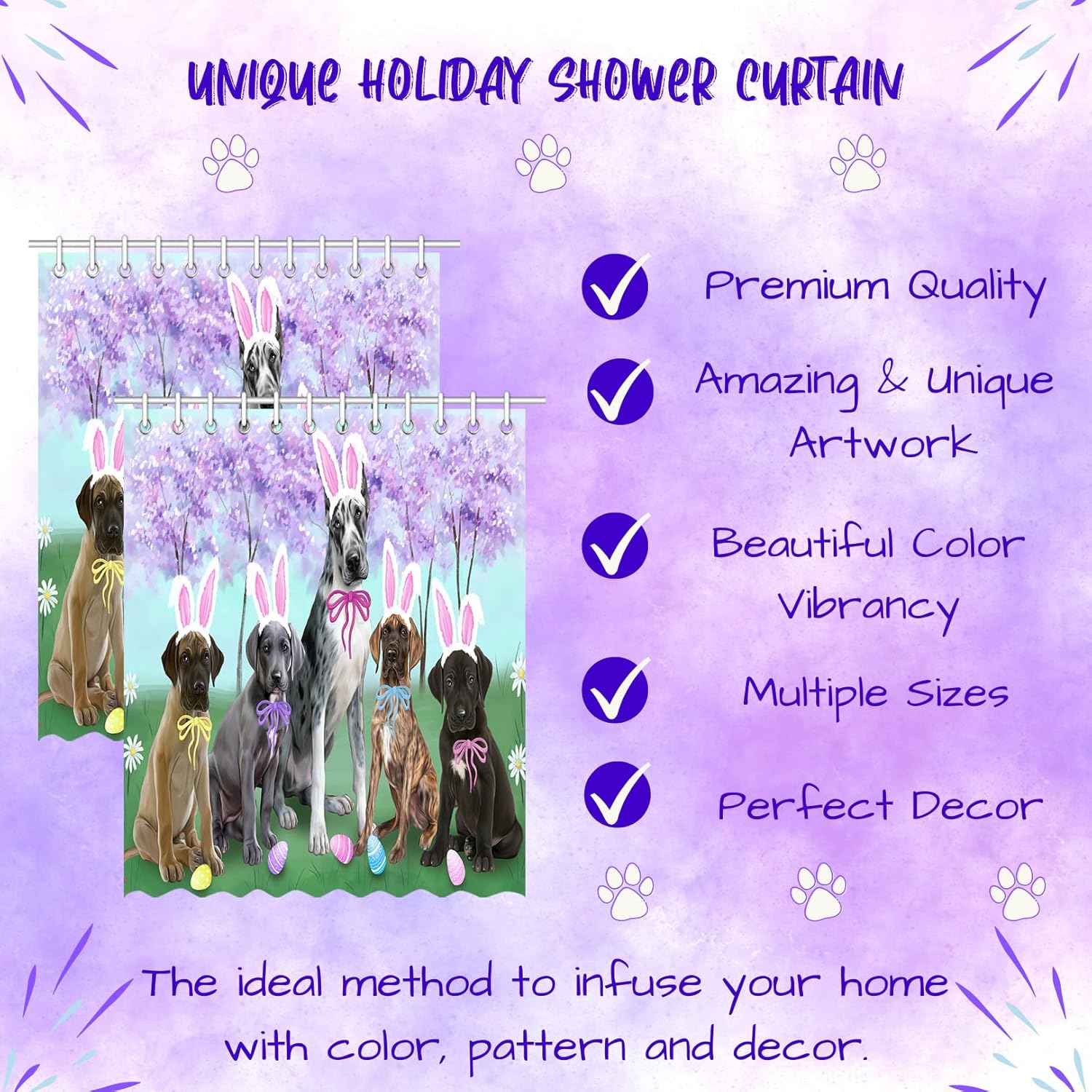 UNIQUE HOLIDAY SHOWER CURTAIN

Premium Quality

Amazing & Unique Artwork

Beautiful Color Vibrancy

Multiple Sizes

Perfect Decor

The ideal method to infuse your home with color, pattern and decor.